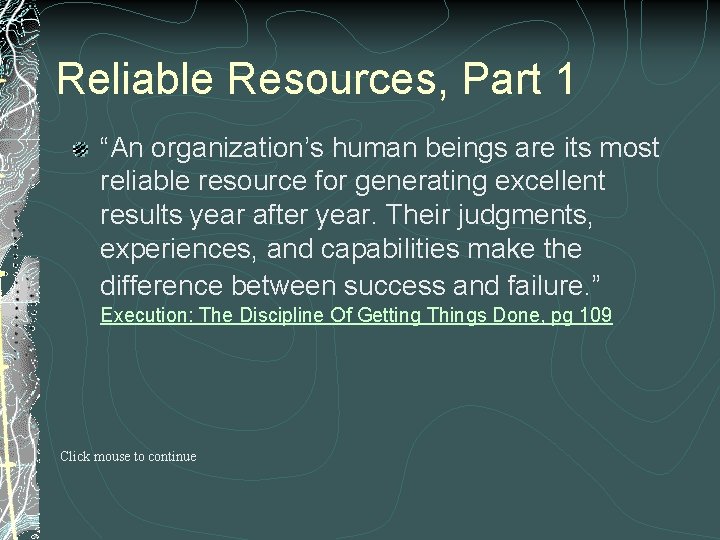 Reliable Resources, Part 1

“An organization’s human beings are its most reliable resource for generating excellent results year after year. Their judgments, experiences, and capabilities make the difference between success and failure.” Execution: The Discipline Of Getting Things Done, pg 109

Click mouse to continue